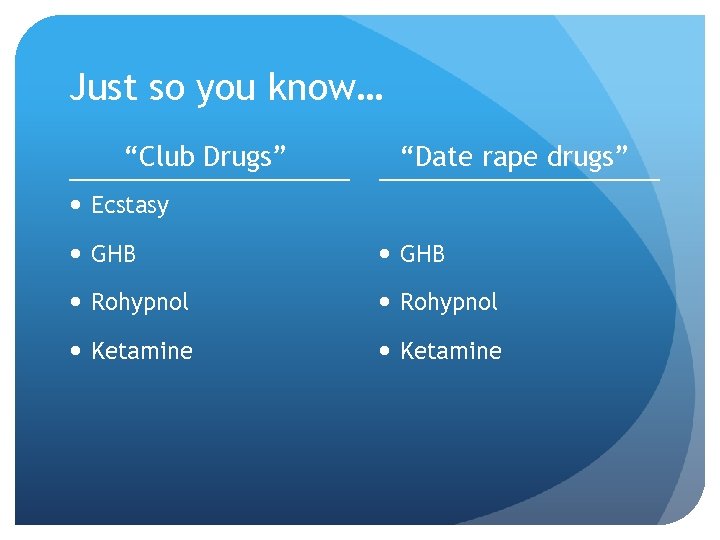 Just so you know…

“Club Drugs”

- Ecstasy
- GHB
- Rohypnol
- Ketamine

“Date rape drugs”

- GHB
- Rohypnol
- Ketamine